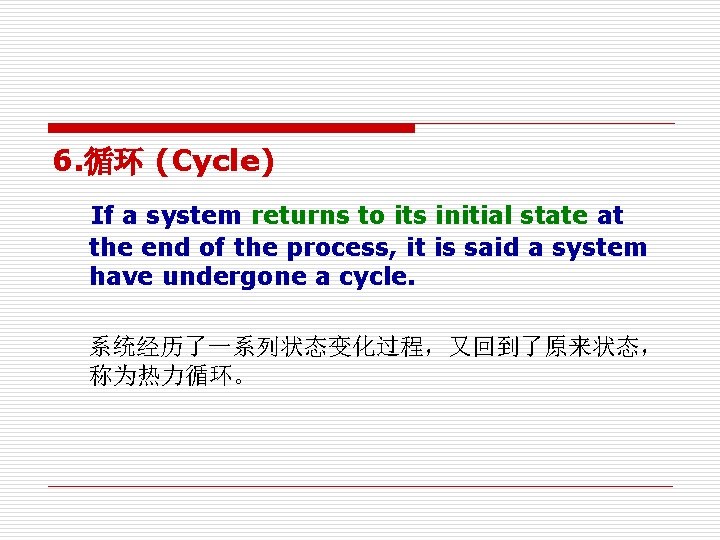 6.循环 (Cycle)

If a system returns to its initial state at the end of the process, it is said a system have undergone a cycle.

系统经历了一系列状态变化过程，又回到了原来状态，称为热力循环。